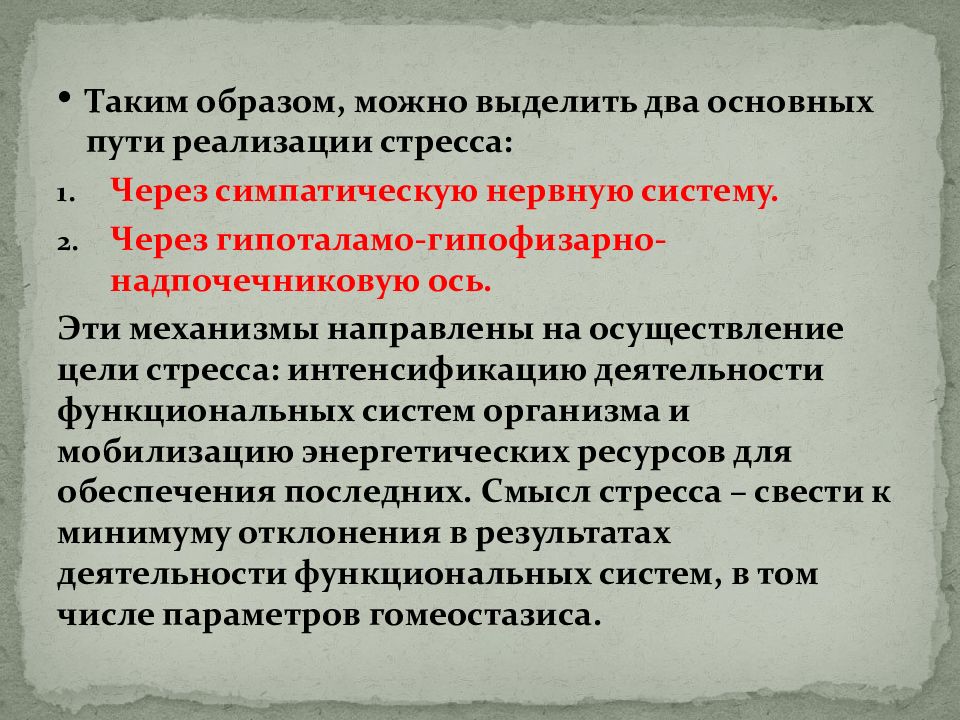 • Таким образом, можно выделить два основных пути реализации стресса:

1. Через симпатическую нервную систему.
2. Через гипоталамо-гипофизарно-надпочечниковую ось.

Эти механизмы направлены на осуществление цели стресса: интенсификацию деятельности функциональных систем организма и мобилизацию энергетических ресурсов для обеспечения последних. Смысл стресса – свести к минимуму отклонения в результатах деятельности функциональных систем, в том числе параметров гомеостазиса.